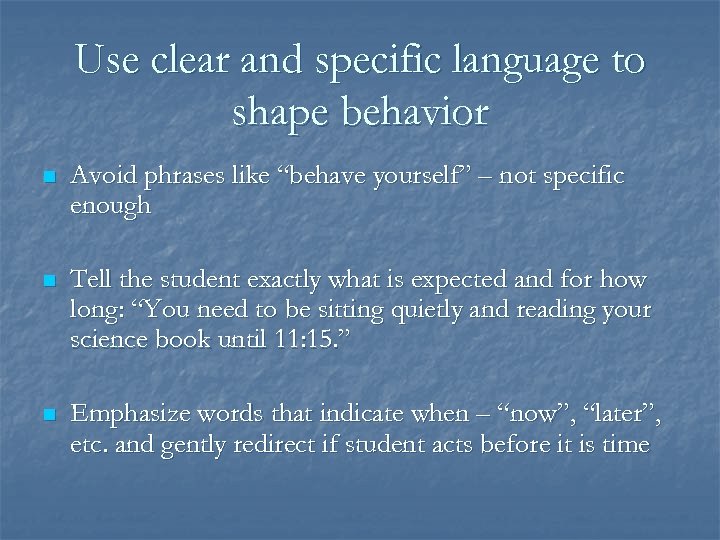 Use clear and specific language to shape behavior

Avoid phrases like “behave yourself” – not specific enough

Tell the student exactly what is expected and for how long: “You need to be sitting quietly and reading your science book until 11:15.”

Emphasize words that indicate when – “now”, “later”, etc. and gently redirect if student acts before it is time